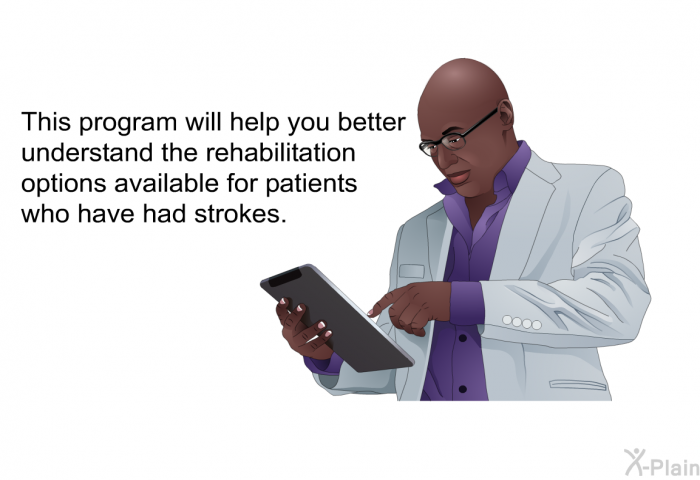 This program will help you better understand the rehabilitation options available for patients who have had strokes.

X-Plain